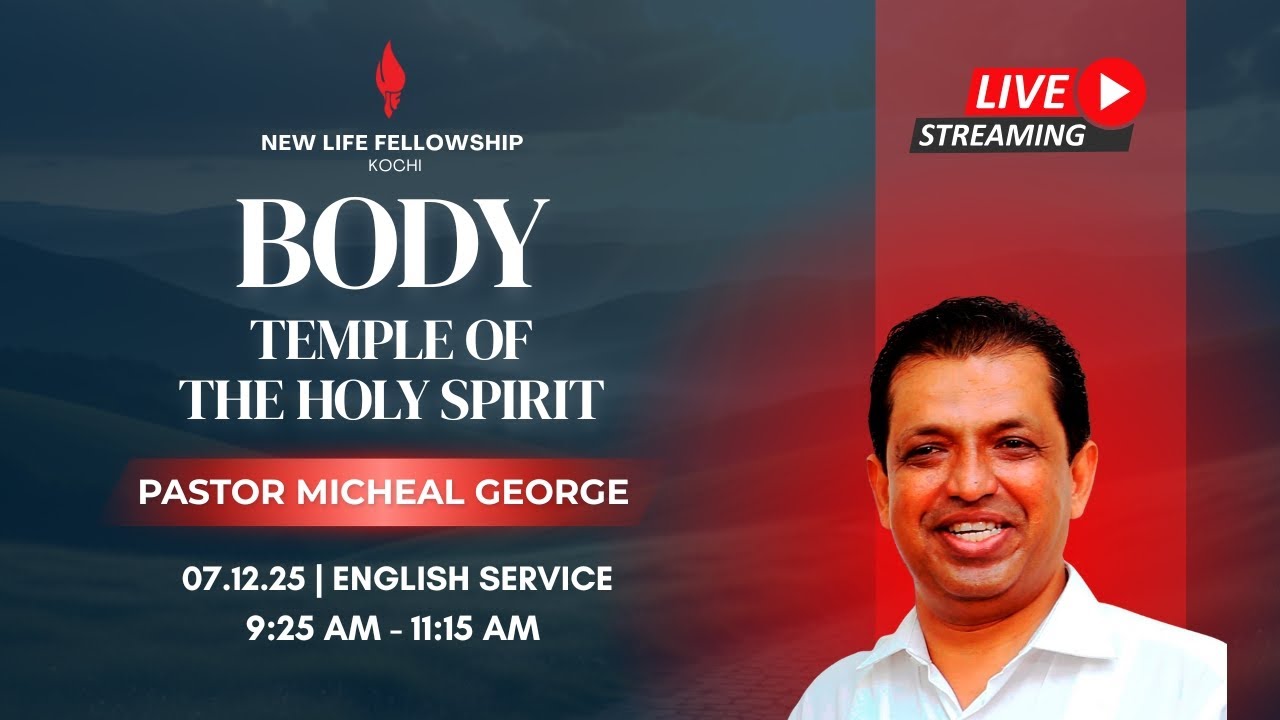 NEW LIFE FELLOWSHIP
KOCHI

BODY

TEMPLE OF
THE HOLY SPIRIT

PASTOR MICHEAL GEORGE

07.12.25 | ENGLISH SERVICE
9:25 AM - 11:15 AM

LIVE
STREAMING